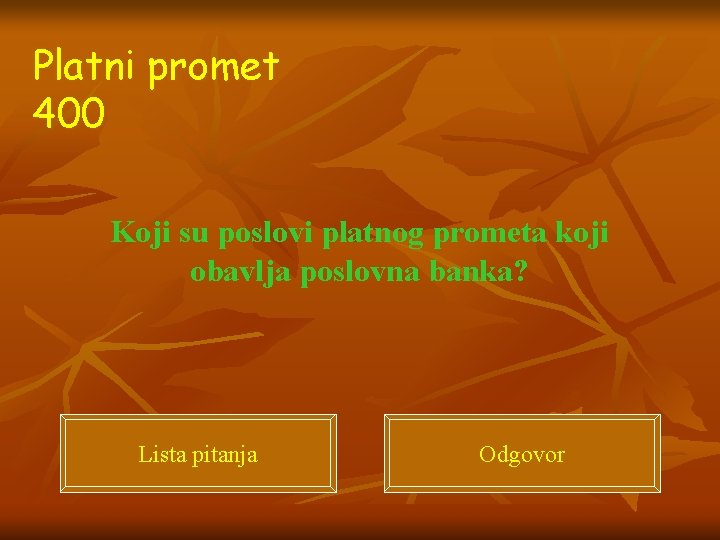 Platni promet
400

Koji su poslovi platnog prometa koji obavlja poslovna banka?

Lista pitanja

Odgovor